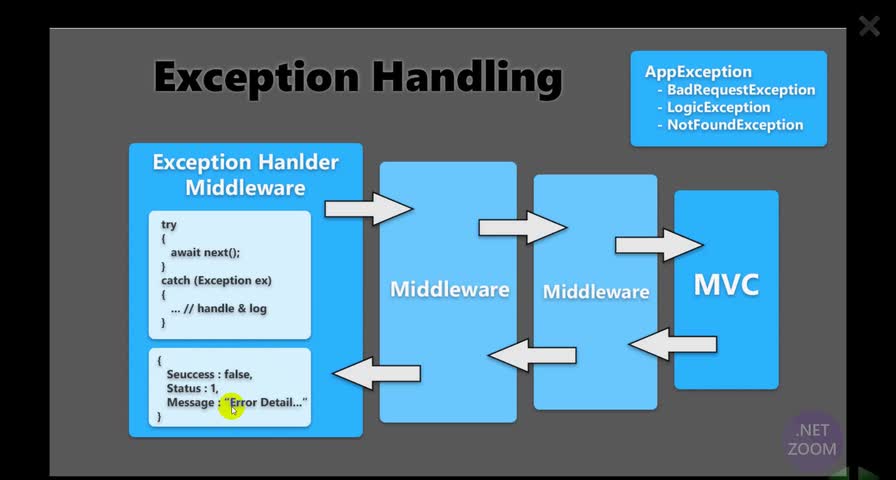 Exception Handling

AppException
- BadRequestException
- LogicException
- NotFoundException

Exception Hanlder Middleware

try
{
await next();
}
catch (Exception ex)
{
... // handle & log
}

{
Seuccess : false,
Status : 1,
Message : "Error Detail..."
}

Middleware

Middleware

MVC

.NET ZOOM